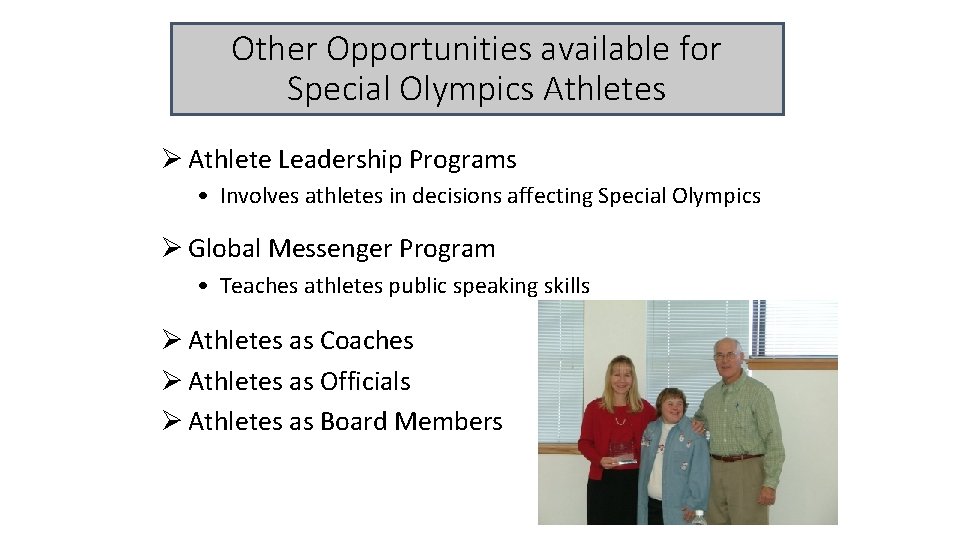 Other Opportunities available for Special Olympics Athletes

➢ Athlete Leadership Programs
• Involves athletes in decisions affecting Special Olympics

➢ Global Messenger Program
• Teaches athletes public speaking skills

➢ Athletes as Coaches
➢ Athletes as Officials
➢ Athletes as Board Members